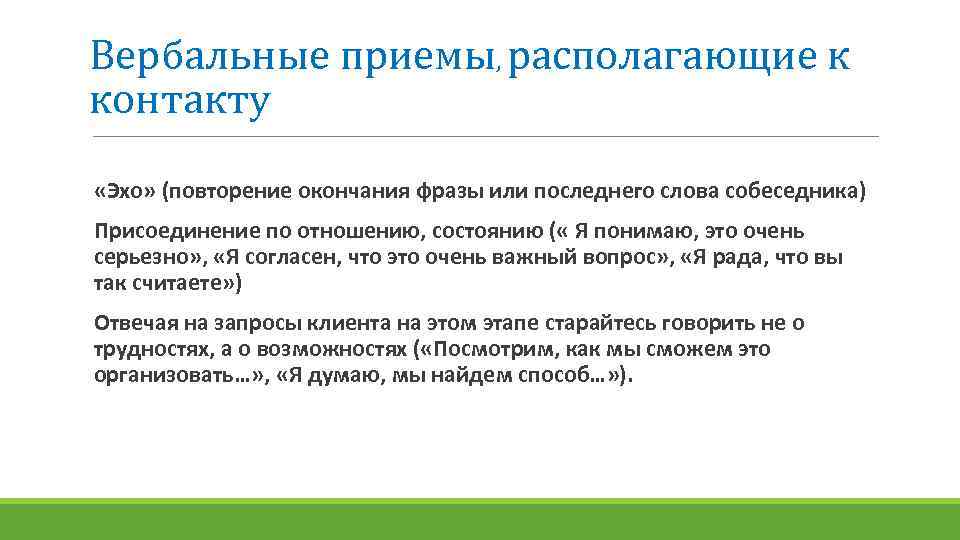 Вербальные приемы, располагающие к контакту

«Эхо» (повторение окончания фразы или последнего слова собеседника)

Присоединение по отношению, состоянию (« Я понимаю, это очень серьезно», «Я согласен, что это очень важный вопрос», «Я рада, что вы так считаете»)

Отвечая на запросы клиента на этом этапе старайтесь говорить не о трудностях, а о возможностях («Посмотрим, как мы сможем это организовать…», «Я думаю, мы найдем способ…»).